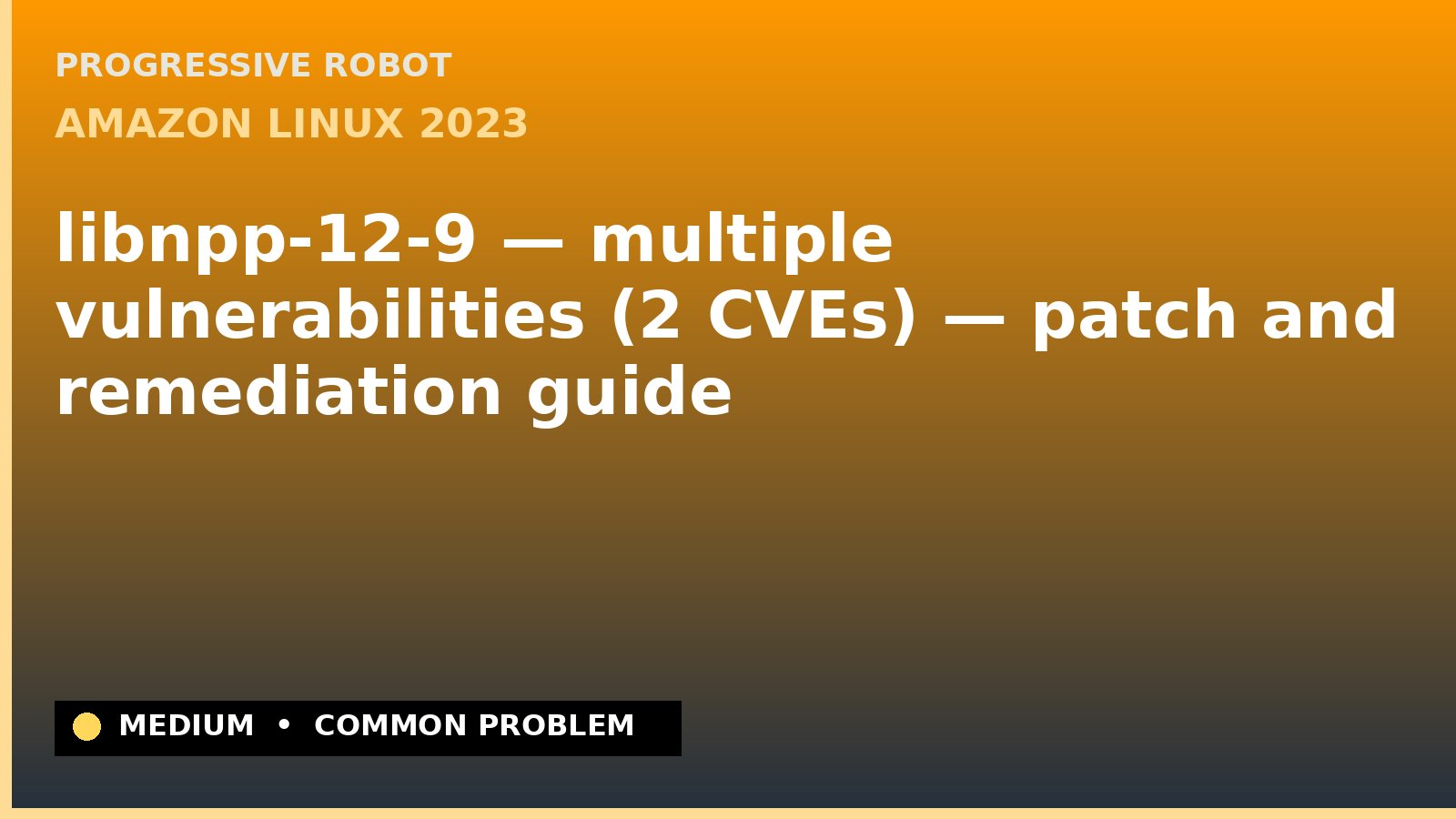 PROGRESSIVE ROBOT

AMAZON LINUX 2023

libnpp-12-9 — multiple vulnerabilities (2 CVEs) — patch and remediation guide

MEDIUM • COMMON PROBLEM